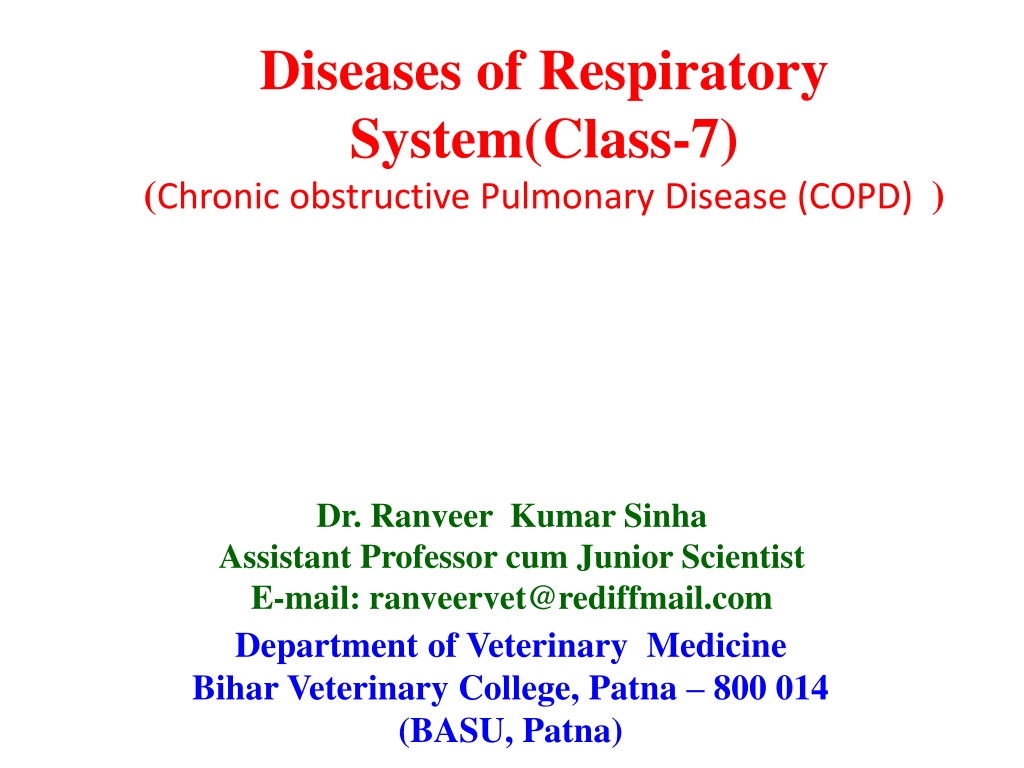 Diseases of Respiratory System(Class-7)
(Chronic obstructive Pulmonary Disease (COPD) )

Dr. Ranveer Kumar Sinha
Assistant Professor cum Junior Scientist
E-mail: ranveervet@rediffmail.com
Department of Veterinary Medicine
Bihar Veterinary College, Patna – 800 014
(BASU, Patna)